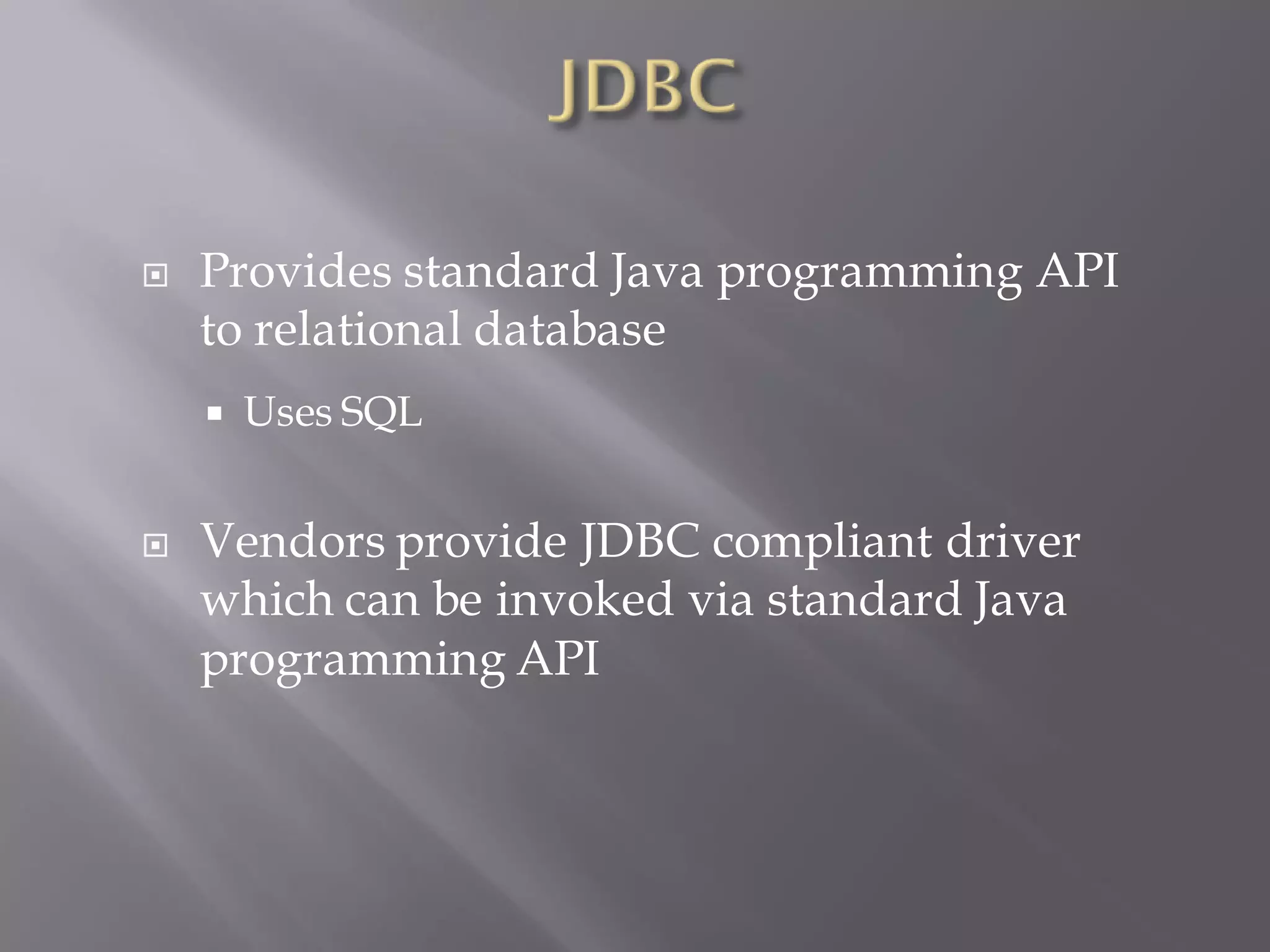 JDBC

Provides standard Java programming API to relational database

Uses SQL

Vendors provide JDBC compliant driver which can be invoked via standard Java programming API